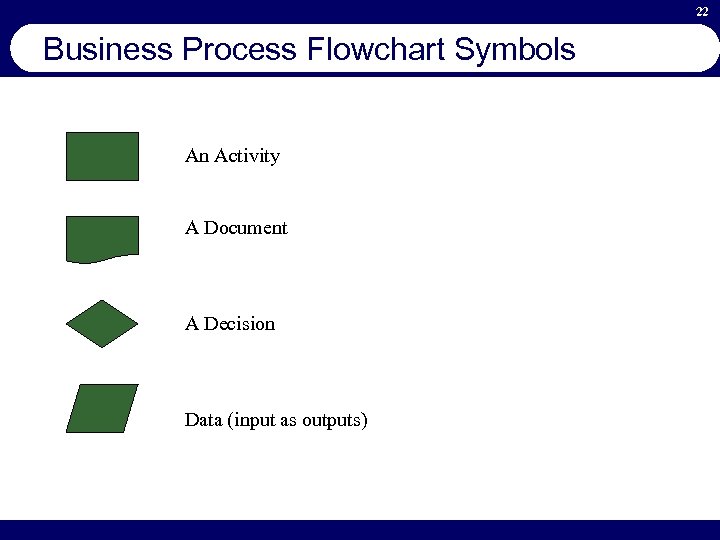 22

Business Process Flowchart Symbols

An Activity

A Document

A Decision

Data (input as outputs)